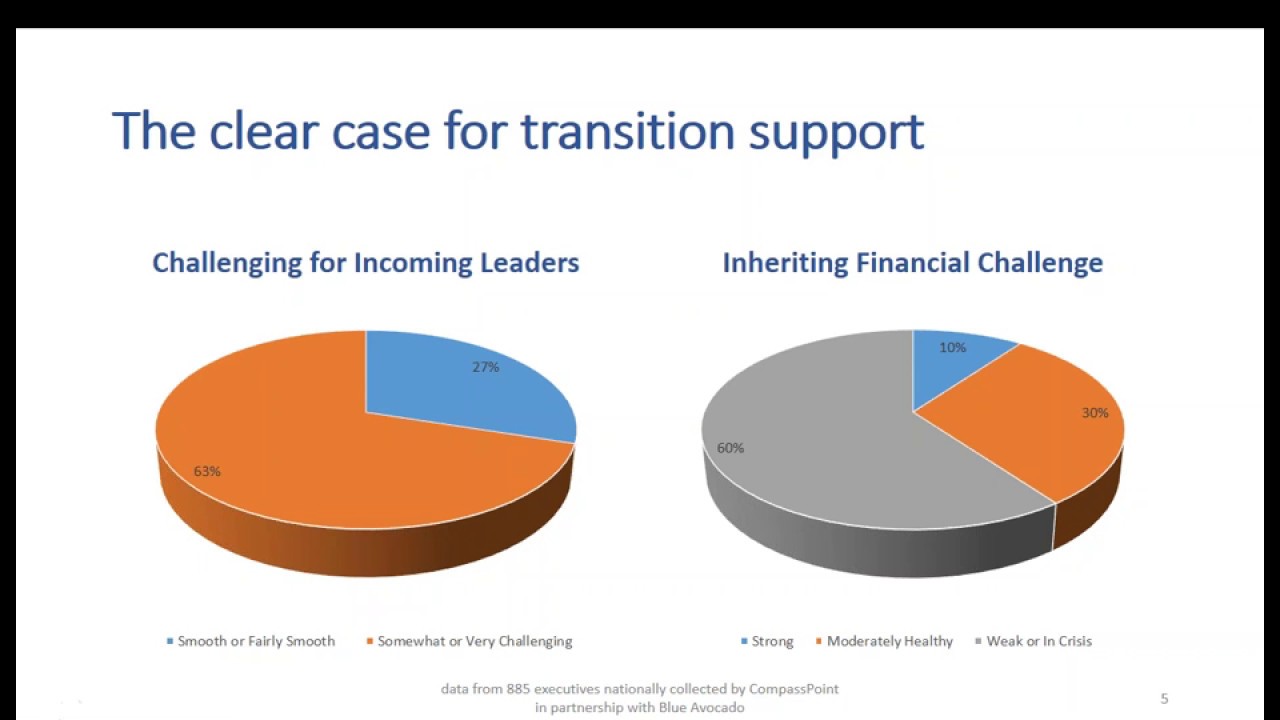 The clear case for transition support

Challenging for Incoming Leaders

27%

63%

Smooth or Fairly Smooth
Somewhat or Very Challenging

Inheriting Financial Challenge

10%

30%

60%

Strong
Moderately Healthy
Weak or In Crisis

data from 885 executives nationally collected by CompassPoint in partnership with Blue Avocado

5